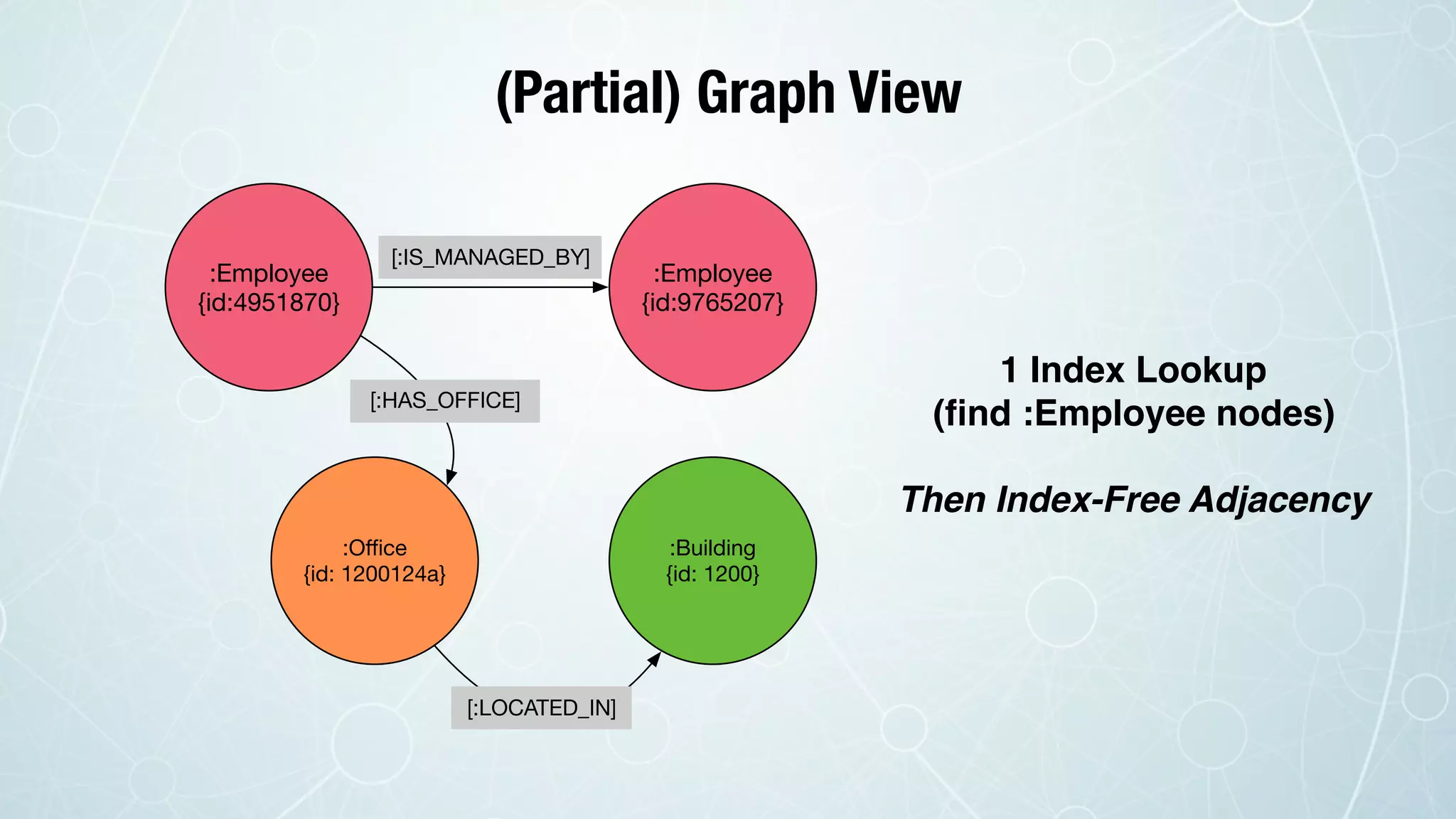 (Partial) Graph View

:Employee
{id:4951870}

[:IS_MANAGED_BY]

:Employee
{id:9765207}

[:HAS_OFFICE]

:Office
{id: 1200124a}

:Building
{id: 1200}

[:LOCATED_IN]

1 Index Lookup
(find :Employee nodes)

Then Index-Free Adjacency